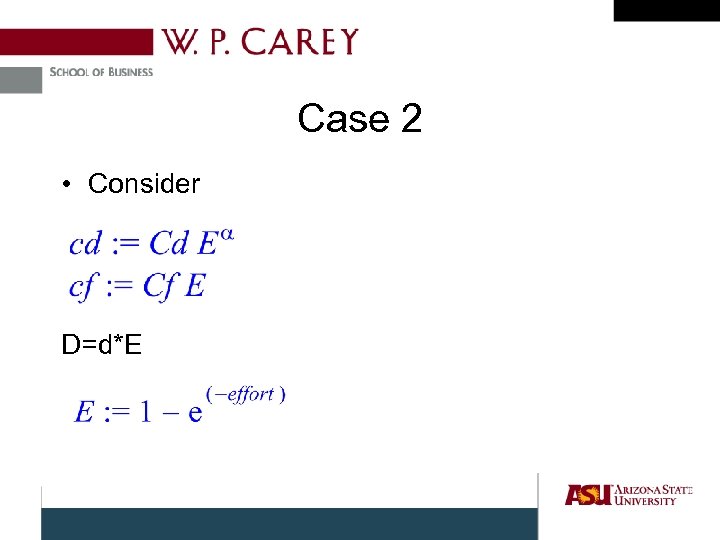 W. P. CAREY
SCHOOL OF BUSINESS

Case 2

• Consider

$cd := Cd\ E^{\alpha}$
$cf := Cf\ E$

D=d*E

$E := 1 - e^{(-effort)}$

ASU ARIZONA STATE UNIVERSITY